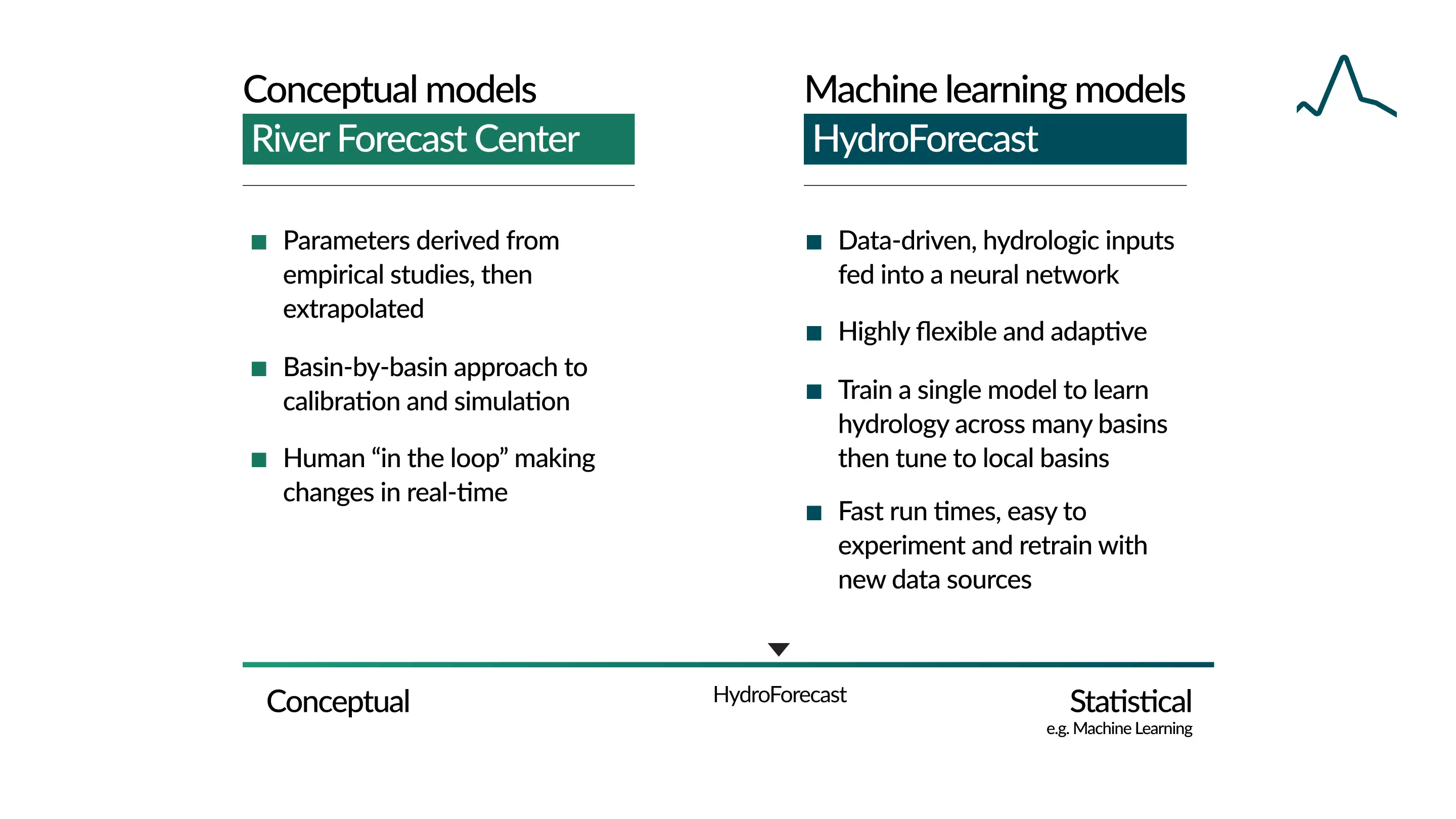 Conceptual models

River Forecast Center

- Parameters derived from empirical studies, then extrapolated
- Basin-by-basin approach to calibration and simulation
- Human “in the loop” making changes in real-time

Machine learning models

HydroForecast

- Data-driven, hydrologic inputs fed into a neural network
- Highly flexible and adaptive
- Train a single model to learn hydrology across many basins then tune to local basins
- Fast run times, easy to experiment and retrain with new data sources

Conceptual

HydroForecast

Statistical
e.g. Machine Learning